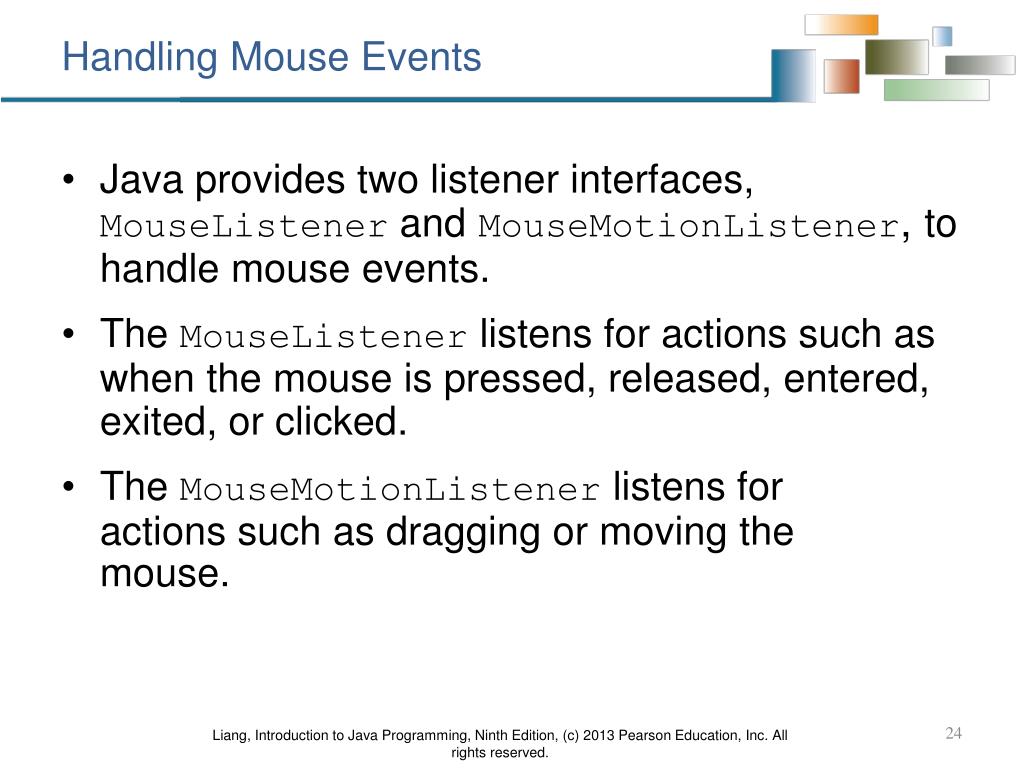 Handling Mouse Events

• Java provides two listener interfaces, MouseListener and MouseMotionListener, to handle mouse events.

• The MouseListener listens for actions such as when the mouse is pressed, released, entered, exited, or clicked.

• The MouseMotionListener listens for actions such as dragging or moving the mouse.

Liang, Introduction to Java Programming, Ninth Edition, (c) 2013 Pearson Education, Inc. All rights reserved.

24